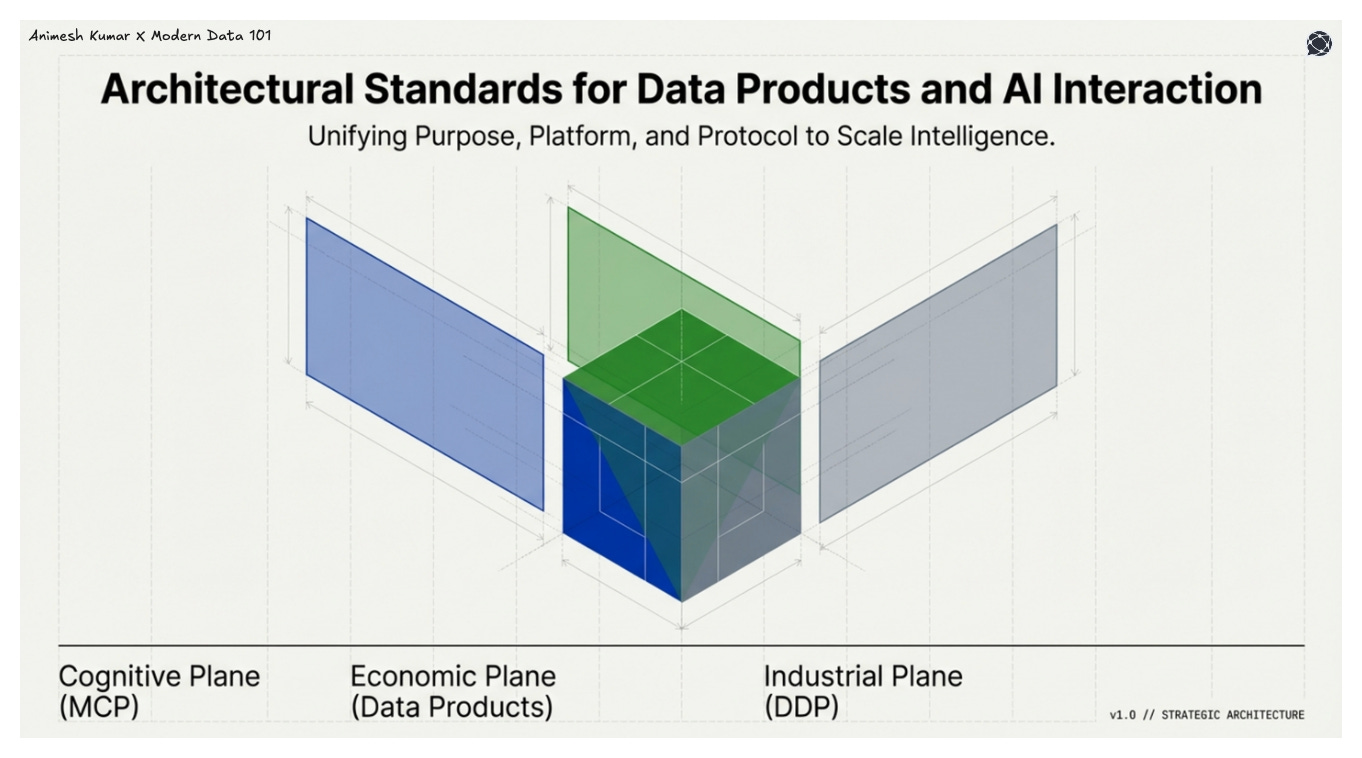 Animesh Kumar X Modern Data 101

Architectural Standards for Data Products and AI Interaction

Unifying Purpose, Platform, and Protocol to Scale Intelligence.

Cognitive Plane (MCP)

Economic Plane (Data Products)

Industrial Plane (DDP)

v1.0 // STRATEGIC ARCHITECTURE